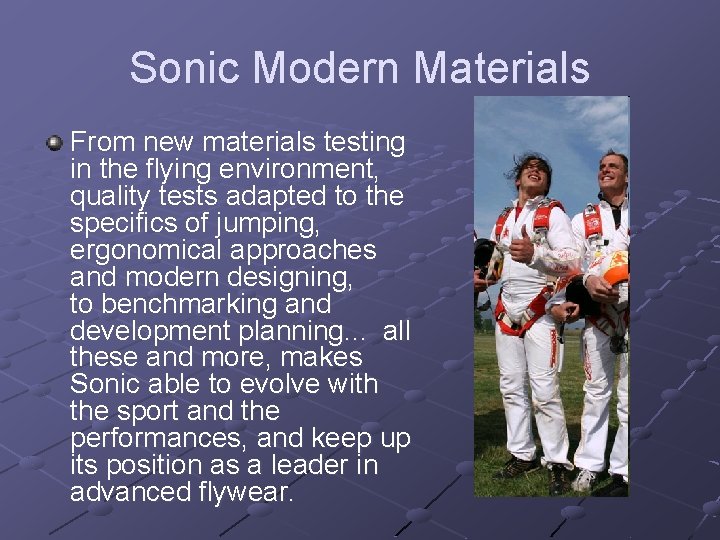 Sonic Modern Materials

From new materials testing in the flying environment, quality tests adapted to the specifics of jumping, ergonomical approaches and modern designing, to benchmarking and development planning… all these and more, makes Sonic able to evolve with the sport and the performances, and keep up its position as a leader in advanced flywear.